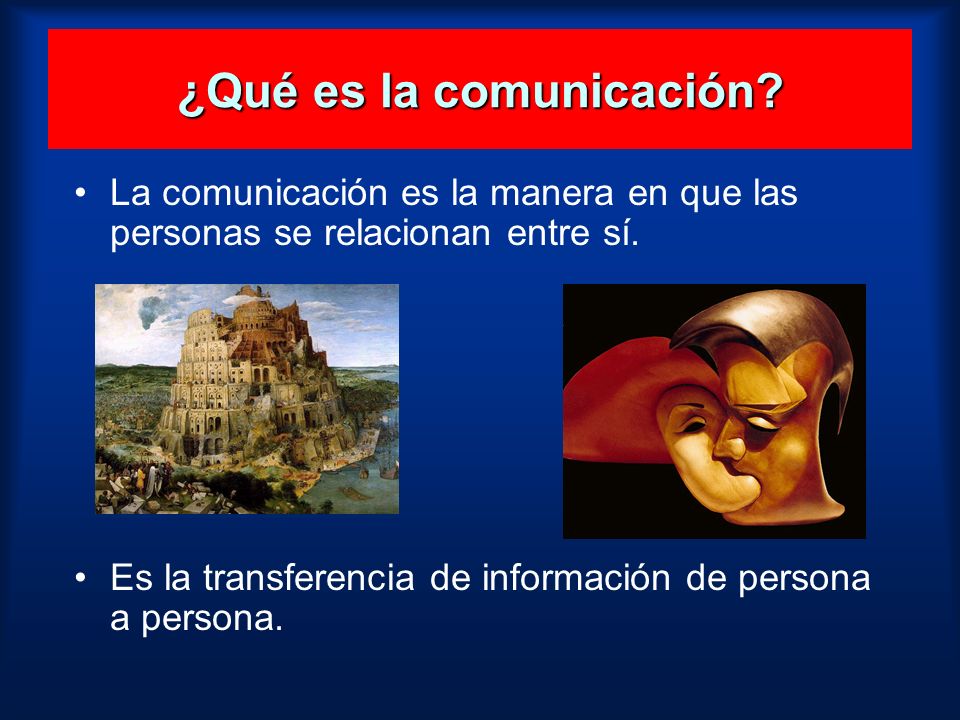 ¿Qué es la comunicación?

• La comunicación es la manera en que las personas se relacionan entre sí.

• Es la transferencia de información de persona a persona.